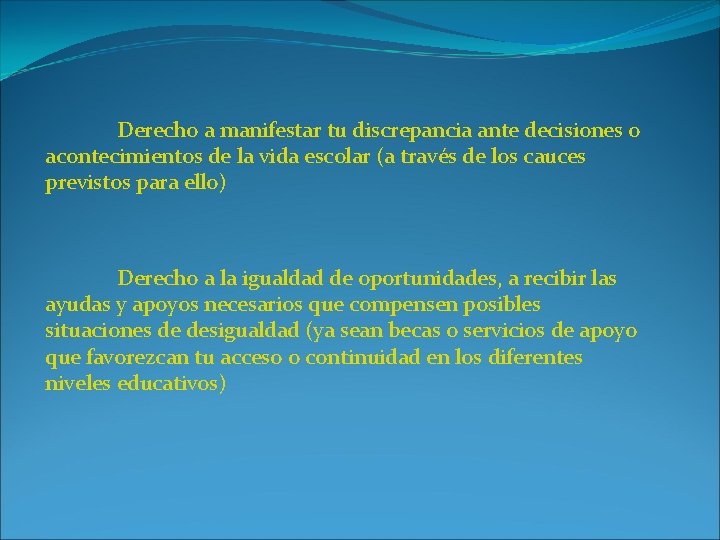 Derecho a manifestar tu discrepancia ante decisiones o acontecimientos de la vida escolar (a través de los cauces previstos para ello)

Derecho a la igualdad de oportunidades, a recibir las ayudas y apoyos necesarios que compensen posibles situaciones de desigualdad (ya sean becas o servicios de apoyo que favorezcan tu acceso o continuidad en los diferentes niveles educativos)